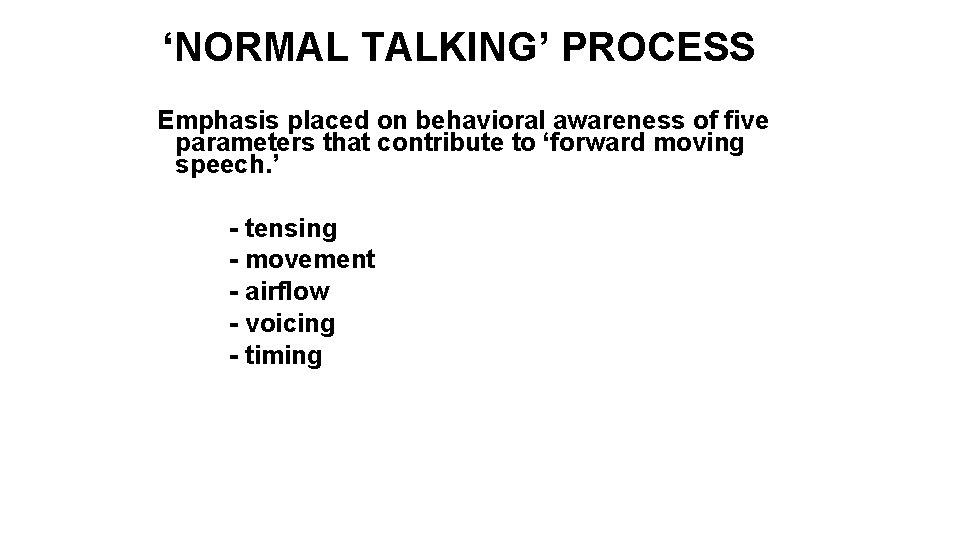 ‘NORMAL TALKING’ PROCESS

Emphasis placed on behavioral awareness of five parameters that contribute to ‘forward moving speech.’

- tensing
- movement
- airflow
- voicing
- timing